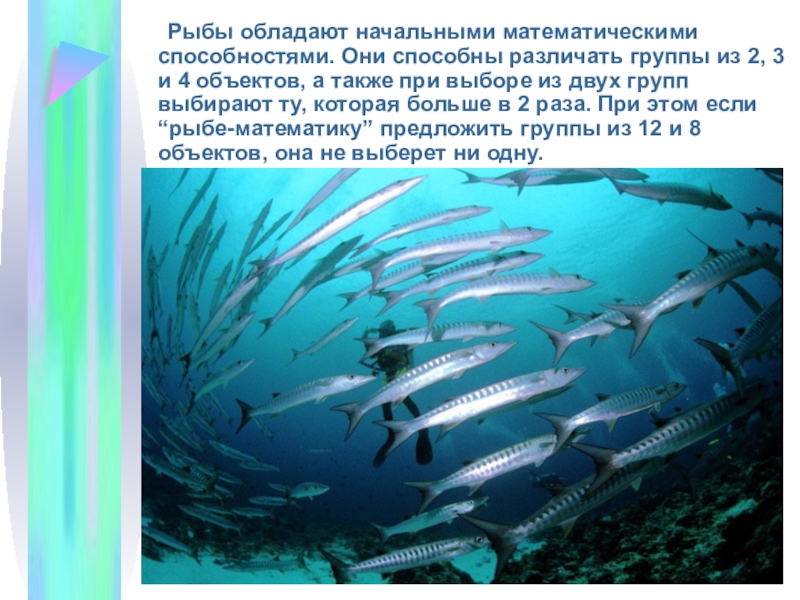 Рыбы обладают начальными математическими способностями. Они способны различать группы из 2, 3 и 4 объектов, а также при выборе из двух групп выбирают ту, которая больше в 2 раза. При этом если “рыбе-математику” предложить группы из 12 и 8 объектов, она не выберет ни одну.